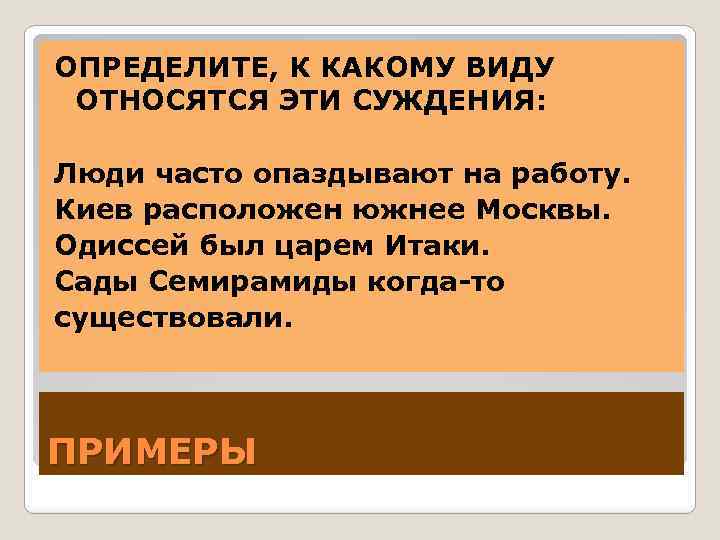 ОПРЕДЕЛИТЕ, К КАКОМУ ВИДУ ОТНОСЯТСЯ ЭТИ СУЖДЕНИЯ:

Люди часто опаздывают на работу.
Киев расположен южнее Москвы.
Одиссей был царем Итаки.
Сады Семирамиды когда-то существовали.

ПРИМЕРЫ